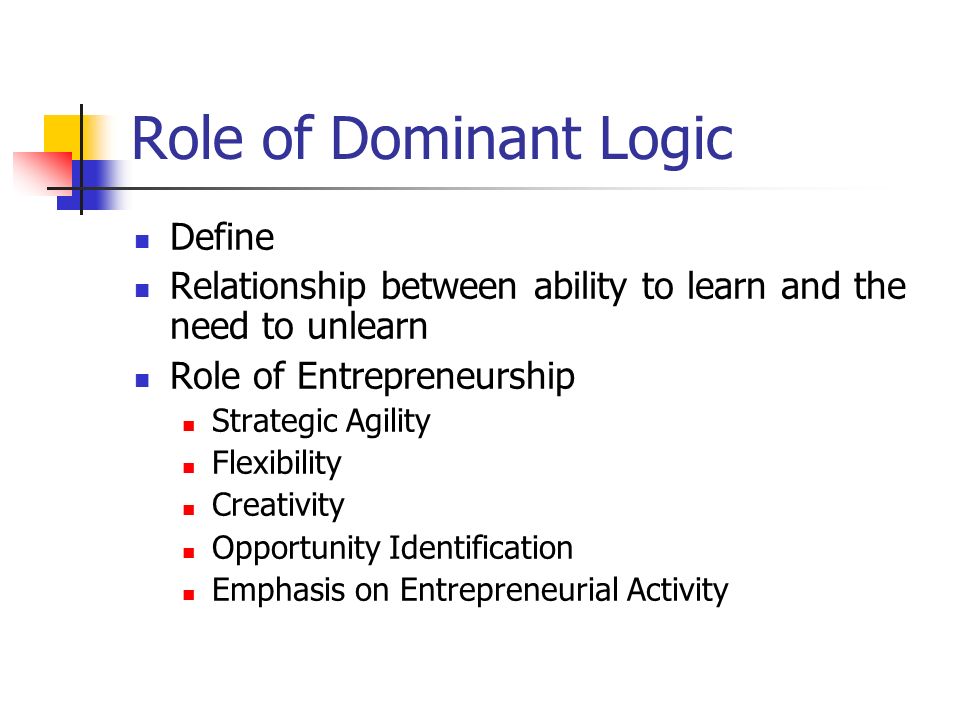 Role of Dominant Logic

- Define
- Relationship between ability to learn and the need to unlearn
- Role of Entrepreneurship
  - Strategic Agility
  - Flexibility
  - Creativity
  - Opportunity Identification
  - Emphasis on Entrepreneurial Activity